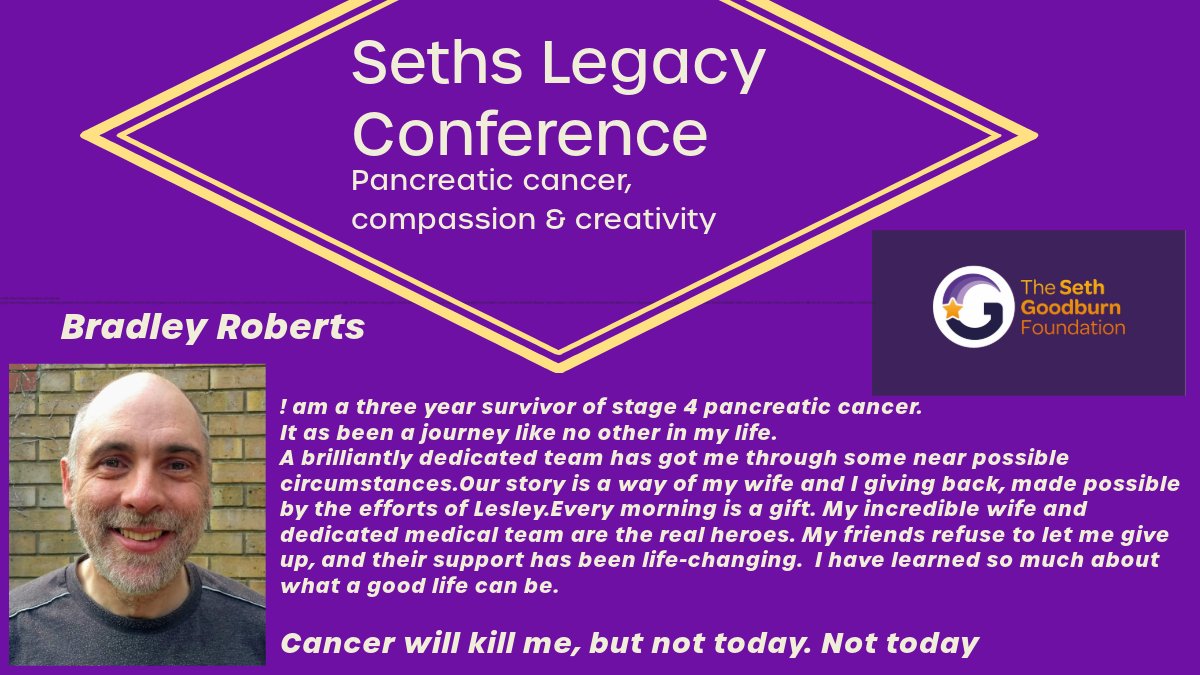 Seths Legacy Conference
Pancreatic cancer, compassion & creativity

The Seth Goodburn Foundation

Bradley Roberts

! am a three year survivor of stage 4 pancreatic cancer.
It as been a journey like no other in my life.
A brilliantly dedicated team has got me through some near possible circumstances.Our story is a way of my wife and I giving back, made possible by the efforts of Lesley.Every morning is a gift. My incredible wife and dedicated medical team are the real heroes. My friends refuse to let me give up, and their support has been life-changing. I have learned so much about what a good life can be.

Cancer will kill me, but not today. Not today